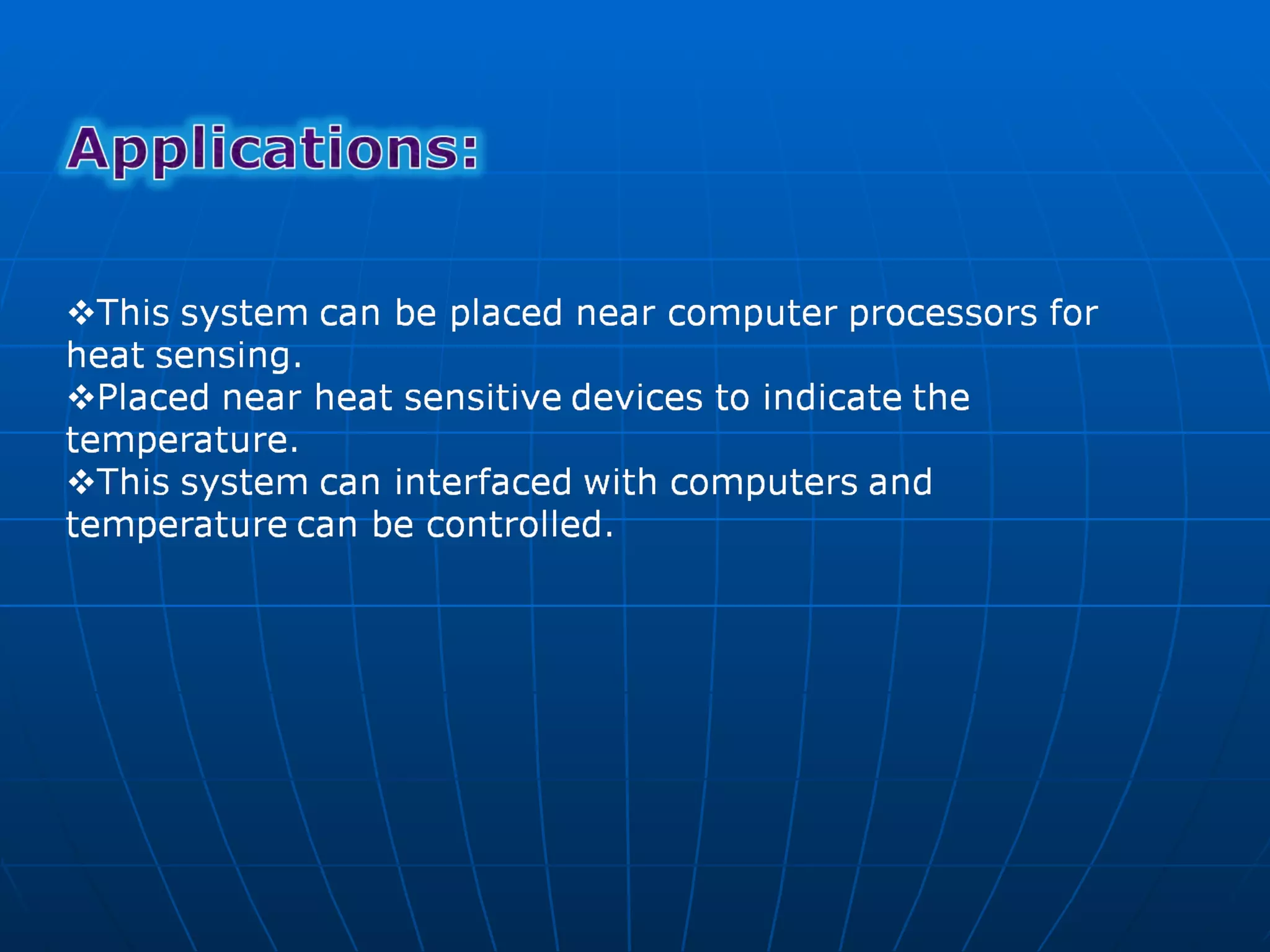 Applications:

❖This system can be placed near computer processors for heat sensing.
❖Placed near heat sensitive devices to indicate the temperature.
❖This system can interfaced with computers and temperature can be controlled.